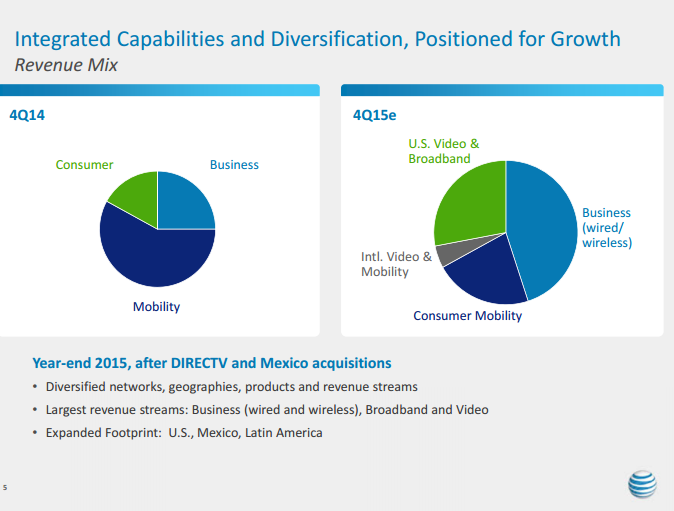 Integrated Capabilities and Diversification, Positioned for Growth
Revenue Mix

4Q14

Consumer
Business
Mobility

4Q15e

U.S. Video & Broadband
Business (wired/ wireless)
Intl. Video & Mobility
Consumer Mobility

Year-end 2015, after DIRECTV and Mexico acquisitions

• Diversified networks, geographies, products and revenue streams
• Largest revenue streams: Business (wired and wireless), Broadband and Video
• Expanded Footprint: U.S., Mexico, Latin America

5